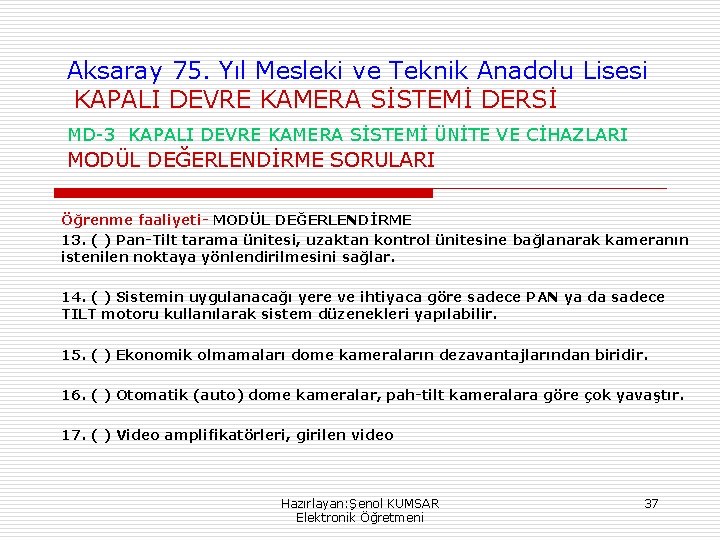 Aksaray 75. Yıl Mesleki ve Teknik Anadolu Lisesi
KAPALI DEVRE KAMERA SİSTEMİ DERSİ

MD-3 KAPALI DEVRE KAMERA SİSTEMİ ÜNİTE VE CİHAZLARI
MODÜL DEĞERLENDİRME SORULARI

Öğrenme faaliyeti- MODÜL DEĞERLENDİRME
13. ( ) Pan-Tilt tarama ünitesi, uzaktan kontrol ünitesine bağlanarak kameranın istenilen noktaya yönlendirilmesini sağlar.

14. ( ) Sistemin uygulanacağı yere ve ihtiyaca göre sadece PAN ya da sadece TILT motoru kullanılarak sistem düzenekleri yapılabilir.

15. ( ) Ekonomik olmamaları dome kameraların dezavantajlarından biridir.

16. ( ) Otomatik (auto) dome kameralar, pah-tilt kameralara göre çok yavaştır.

17. ( ) Video amplifikatörleri, girilen video

Hazırlayan:Şenol KUMSAR
Elektronik Öğretmeni

37